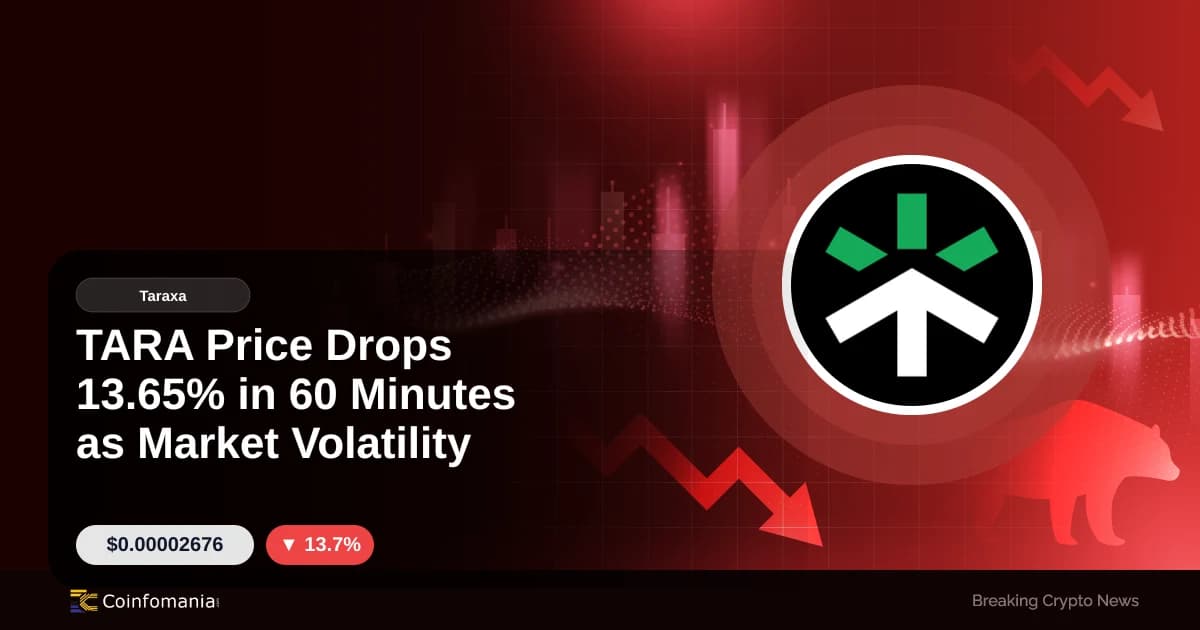 Taraxa

TARA Price Drops 13.65% in 60 Minutes as Market Volatility

$0.00002676

▼ 13.7%

Coinfomania

Breaking Crypto News